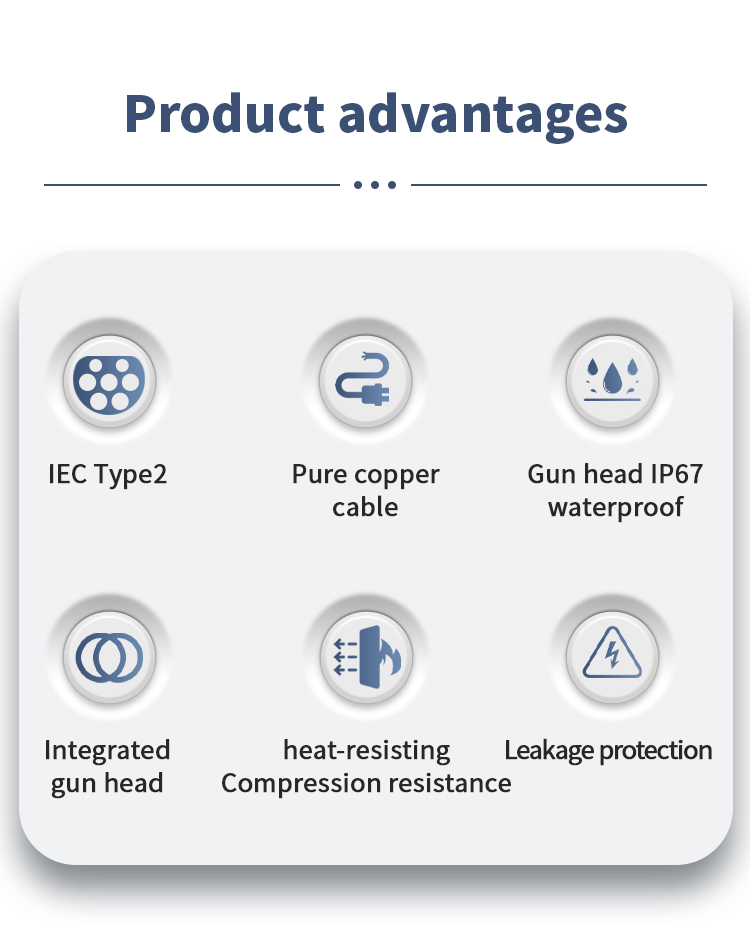 Product advantages

IEC Type2

Pure copper cable

Gun head IP67 waterproof

Integrated gun head

heat-resisting Compression resistance

Leakage protection